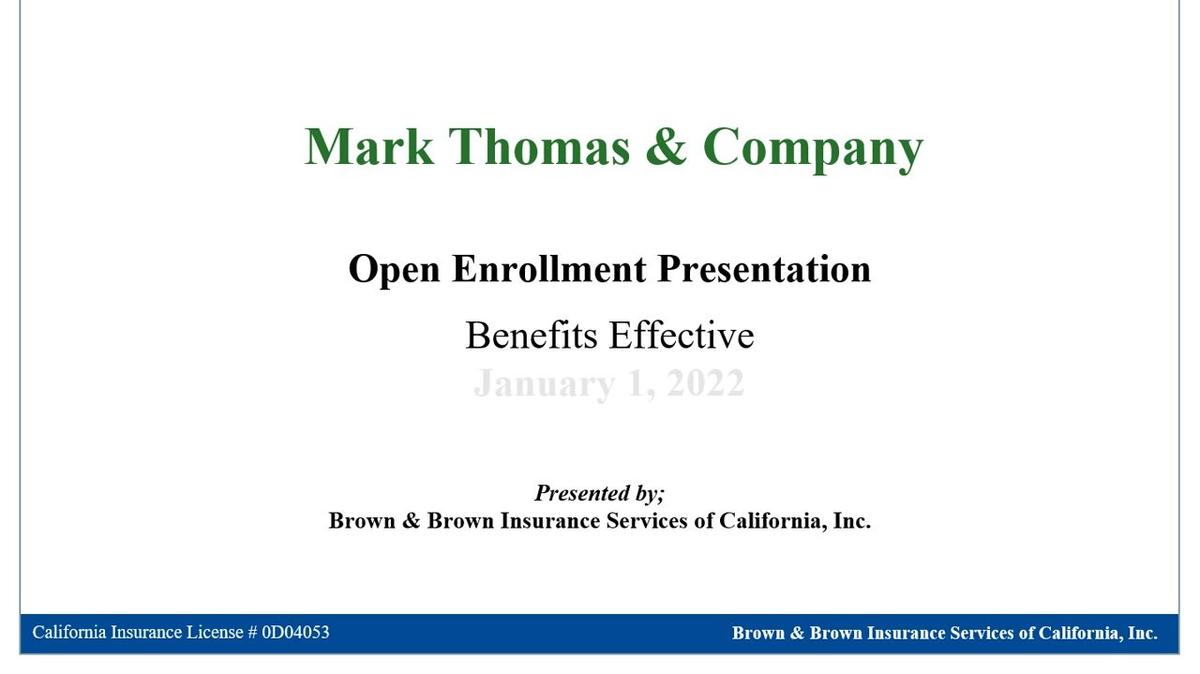 Mark Thomas & Company

Open Enrollment Presentation

Benefits Effective

January 1, 2022

Presented by;
Brown & Brown Insurance Services of California, Inc.

California Insurance License # 0D04053

Brown & Brown Insurance Services of California, Inc.